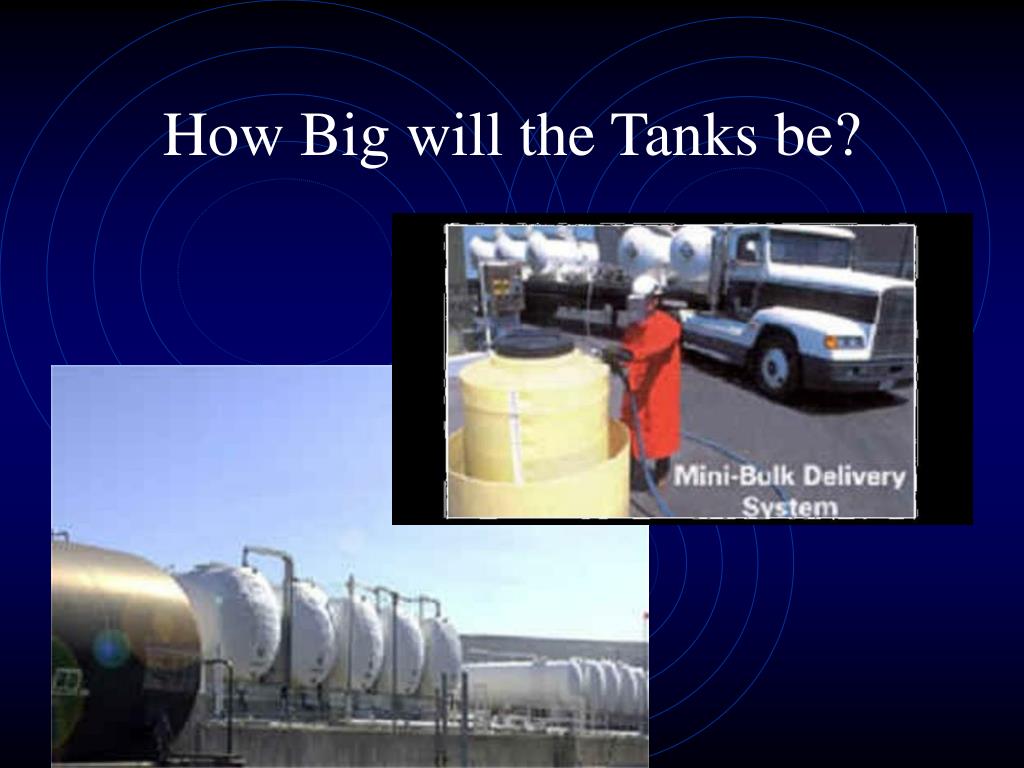 How Big will the Tanks be?

Mini-Bulk Delivery System